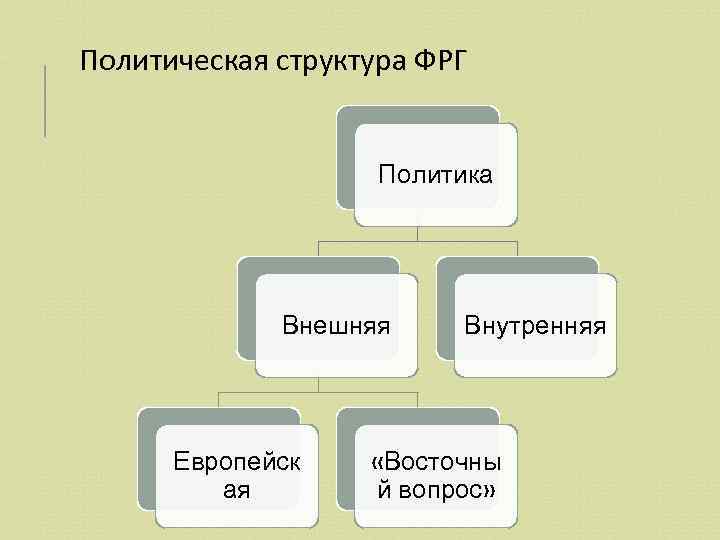 Политическая структура ФРГ

Политика

Внешняя

Внутренняя

Европейская

«Восточный вопрос»